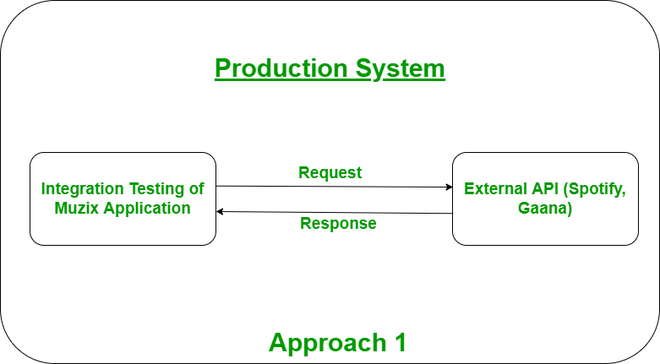 Production System

Integration Testing of Muzix Application

Request

Response

External API (Spotify, Gaana)

Approach 1